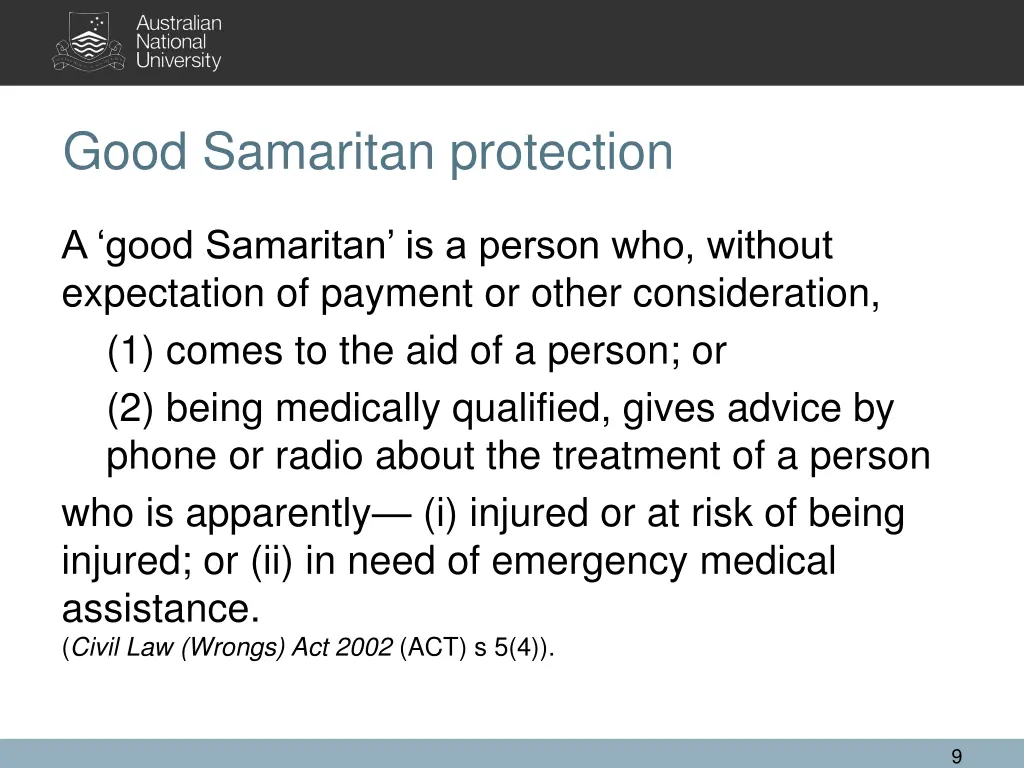 Australian
National
University

Good Samaritan protection

A ‘good Samaritan’ is a person who, without expectation of payment or other consideration,

(1) comes to the aid of a person; or

(2) being medically qualified, gives advice by phone or radio about the treatment of a person

who is apparently— (i) injured or at risk of being injured; or (ii) in need of emergency medical assistance.
(Civil Law (Wrongs) Act 2002 (ACT) s 5(4)).

9